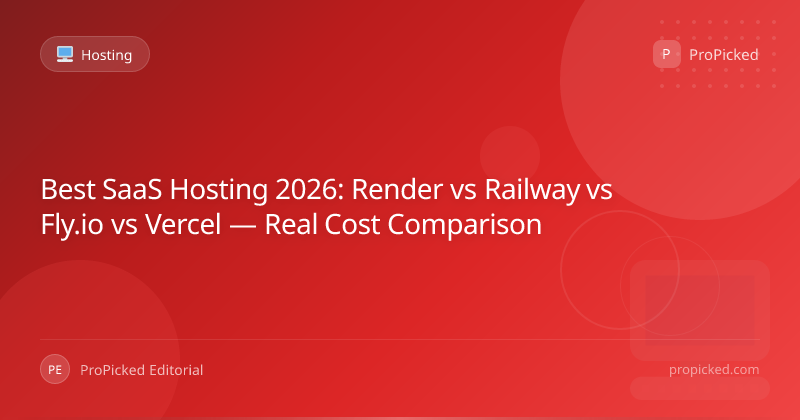 Hosting

P ProPicked

Best SaaS Hosting 2026: Render vs Railway vs Fly.io vs Vercel — Real Cost Comparison

PE ProPicked Editorial

propicked.com